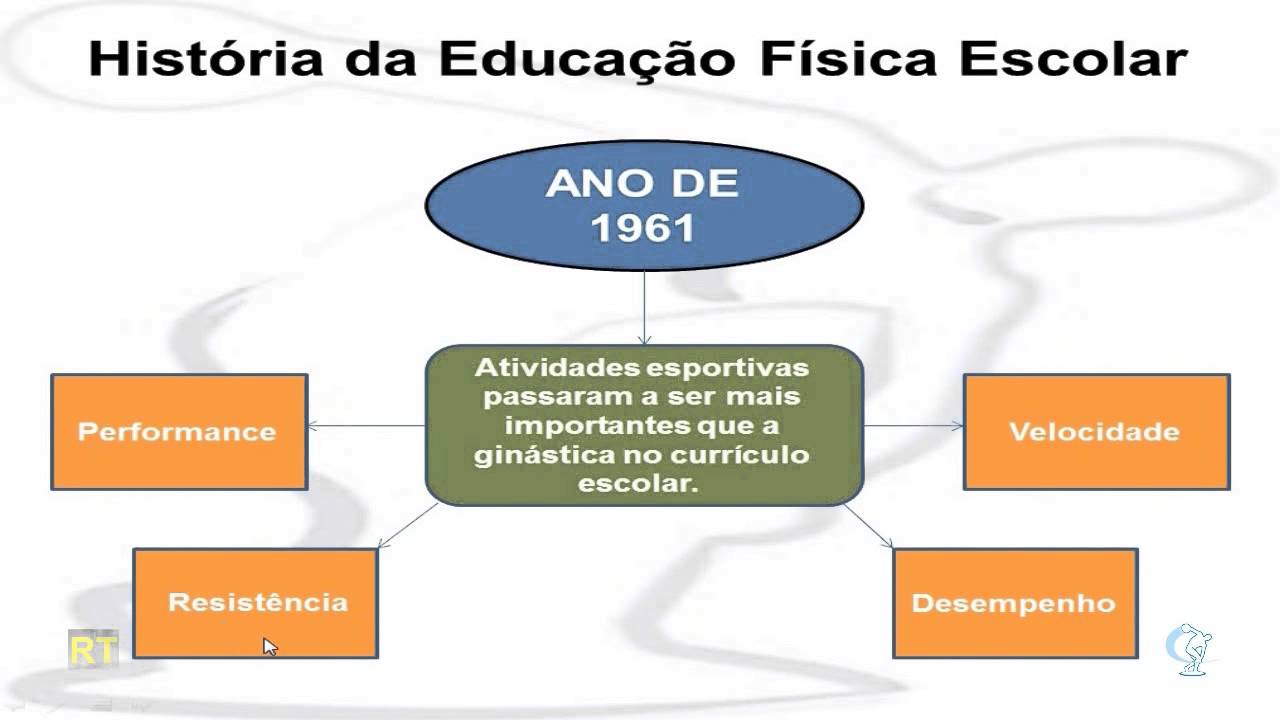 História da Educação Física Escolar

ANO DE 1961

Atividades esportivas passaram a ser mais importantes que a ginástica no currículo escolar.

Performance

Velocidade

Resistência

Desempenho

RT